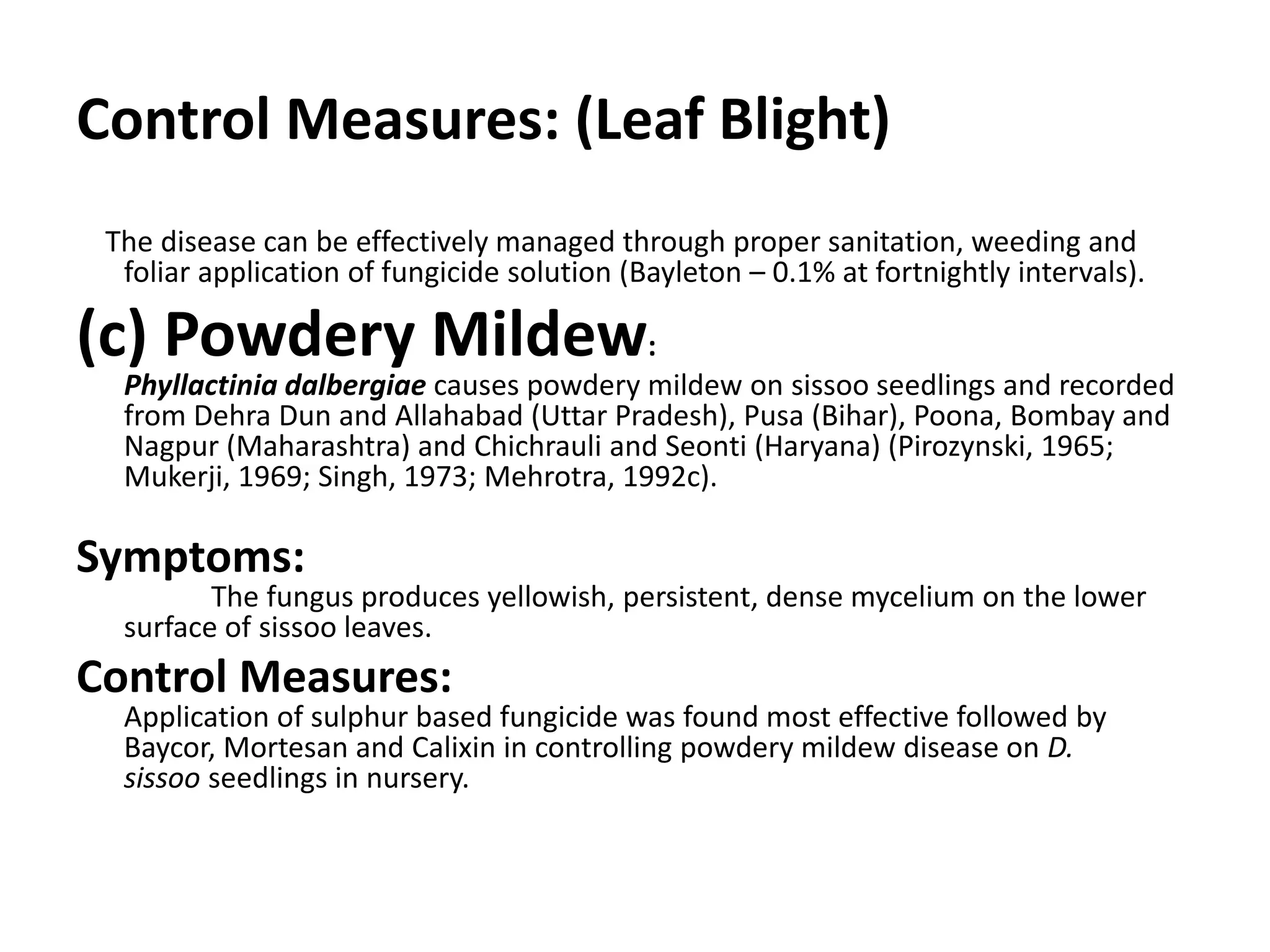 Control Measures: (Leaf Blight)

The disease can be effectively managed through proper sanitation, weeding and foliar application of fungicide solution (Bayleton – 0.1% at fortnightly intervals).

(c) Powdery Mildew:

Phyllactinia dalbergiae causes powdery mildew on sissoo seedlings and recorded from Dehra Dun and Allahabad (Uttar Pradesh), Pusa (Bihar), Poona, Bombay and Nagpur (Maharashtra) and Chichrauli and Seonti (Haryana) (Pirozynski, 1965; Mukerji, 1969; Singh, 1973; Mehrotra, 1992c).

Symptoms:

The fungus produces yellowish, persistent, dense mycelium on the lower surface of sissoo leaves.

Control Measures:

Application of sulphur based fungicide was found most effective followed by Baycor, Mortesan and Calixin in controlling powdery mildew disease on D. sissoo seedlings in nursery.